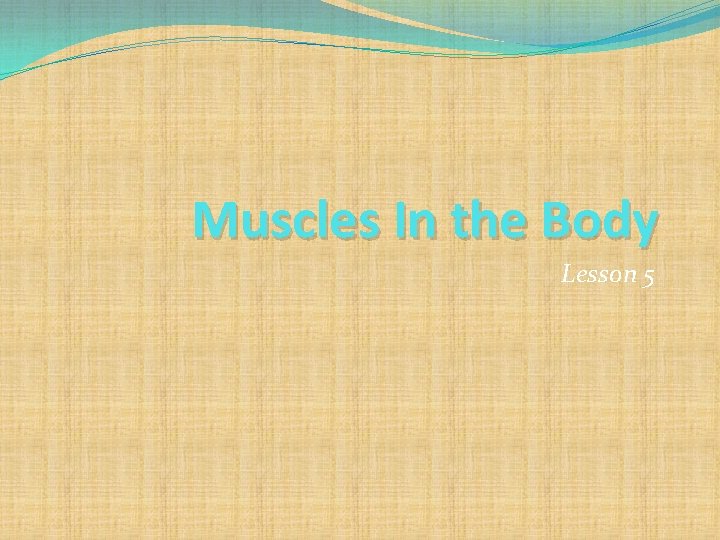 Muscles In the Body

Lesson 5